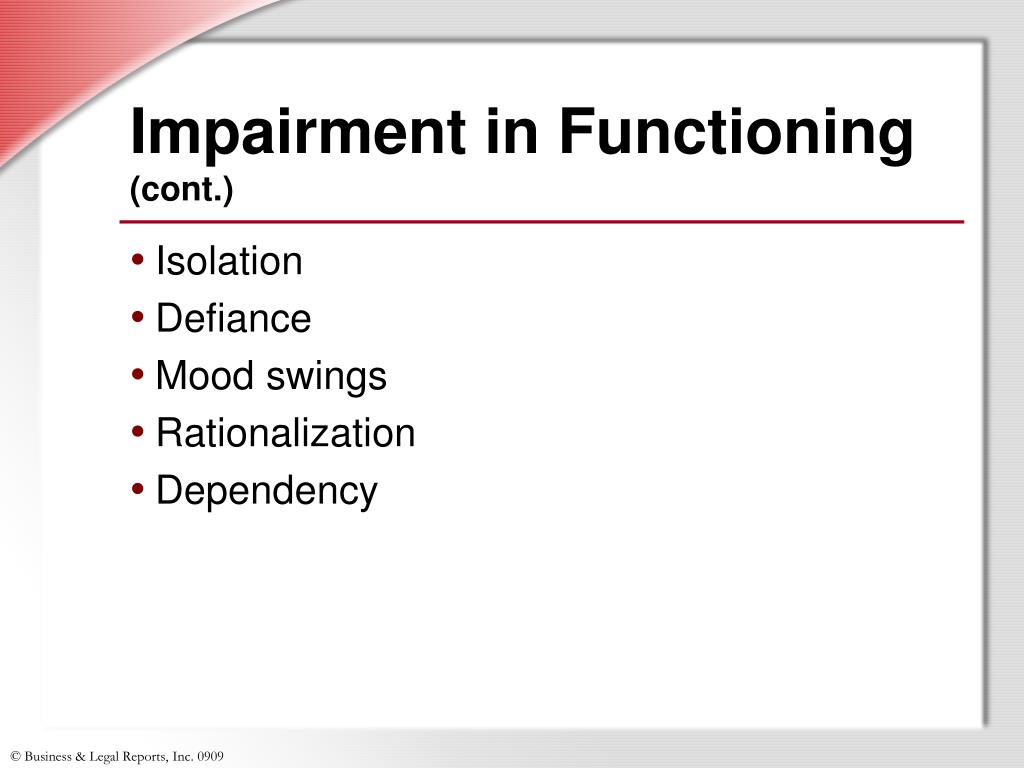 Impairment in Functioning (cont.)

• Isolation
• Defiance
• Mood swings
• Rationalization
• Dependency

© Business & Legal Reports, Inc. 0909